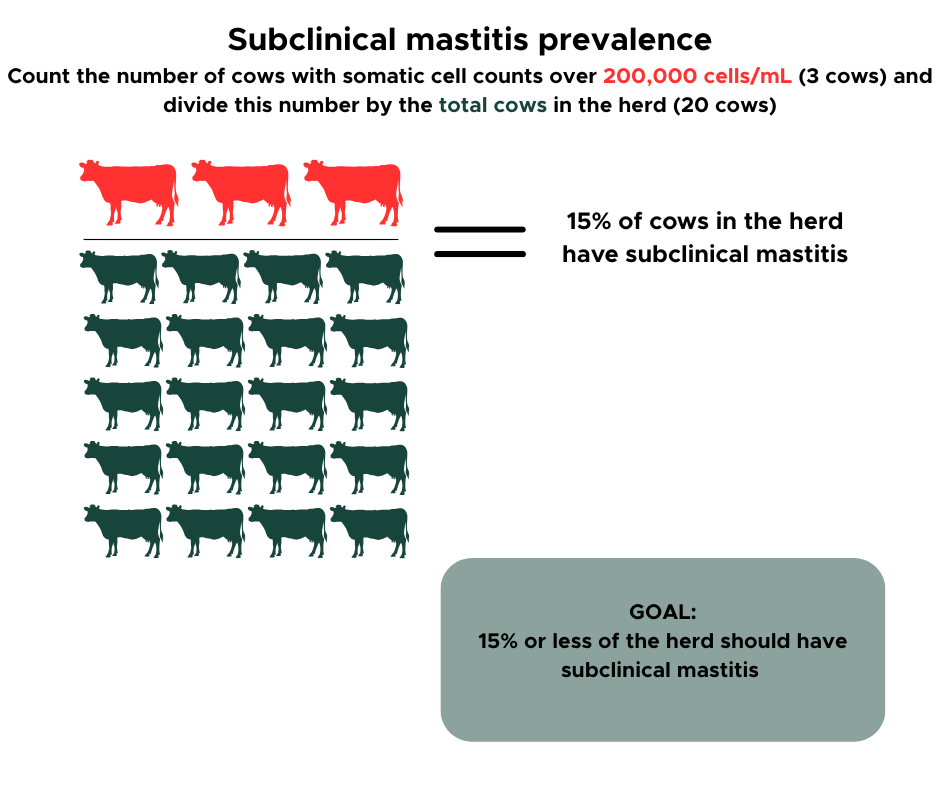 Subclinical mastitis prevalence

Count the number of cows with somatic cell counts over 200,000 cells/mL (3 cows) and divide this number by the total cows in the herd (20 cows)

15% of cows in the herd have subclinical mastitis

GOAL:
15% or less of the herd should have subclinical mastitis